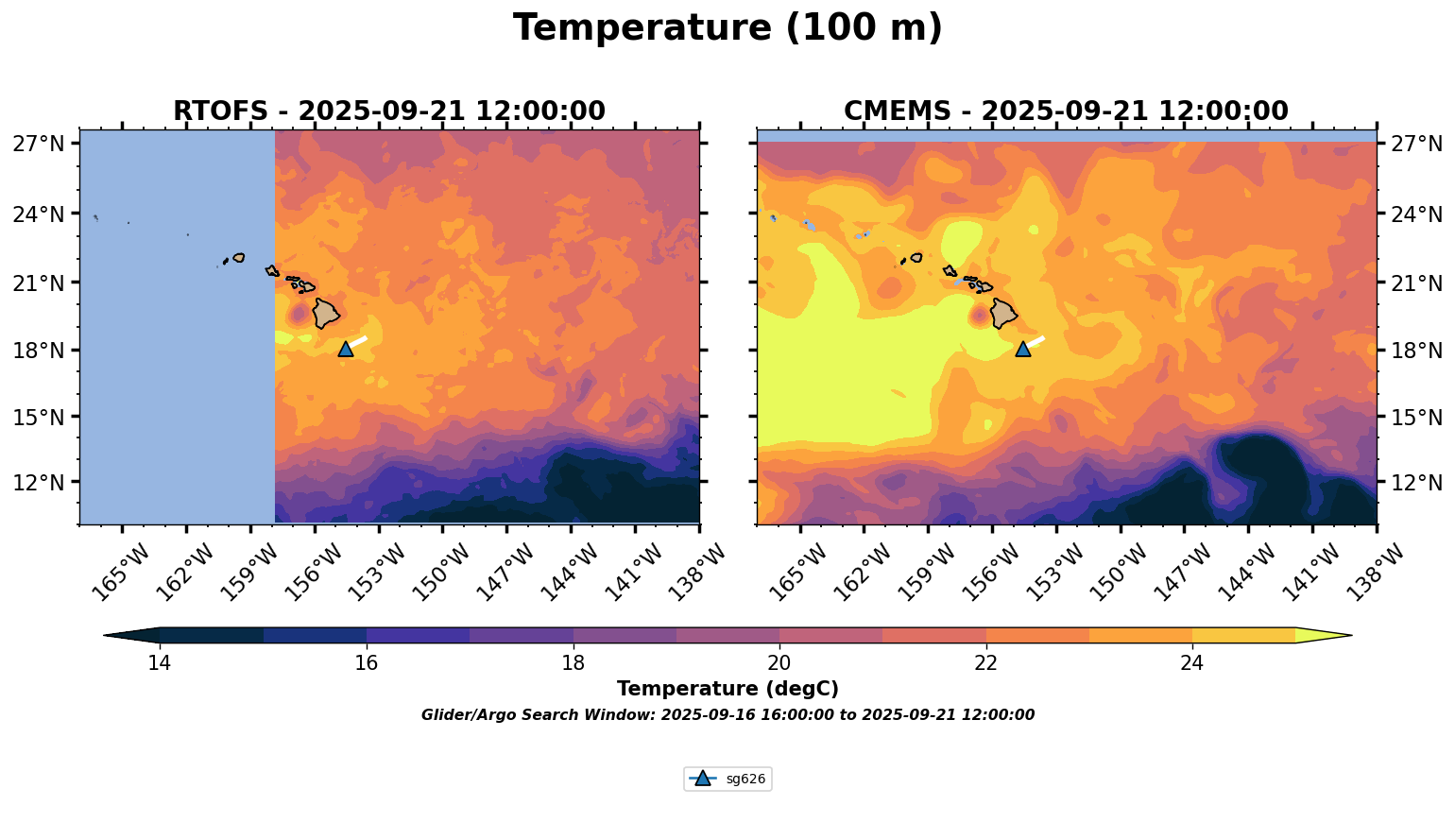 Temperature (100 m)

RTOFS - 2025-09-21 12:00:00

27°N
24°N
21°N
18°N
15°N
12°N

165°W 162°W 159°W 156°W 153°W 150°W 147°W 144°W 141°W 138°W

CMEMS - 2025-09-21 12:00:00

27°N
24°N
21°N
18°N
15°N
12°N

165°W 162°W 159°W 156°W 153°W 150°W 147°W 144°W 141°W 138°W

14 16 18 20 22 24

Temperature (degC)

Glider/Argo Search Window: 2025-09-16 16:00:00 to 2025-09-21 12:00:00

sg626